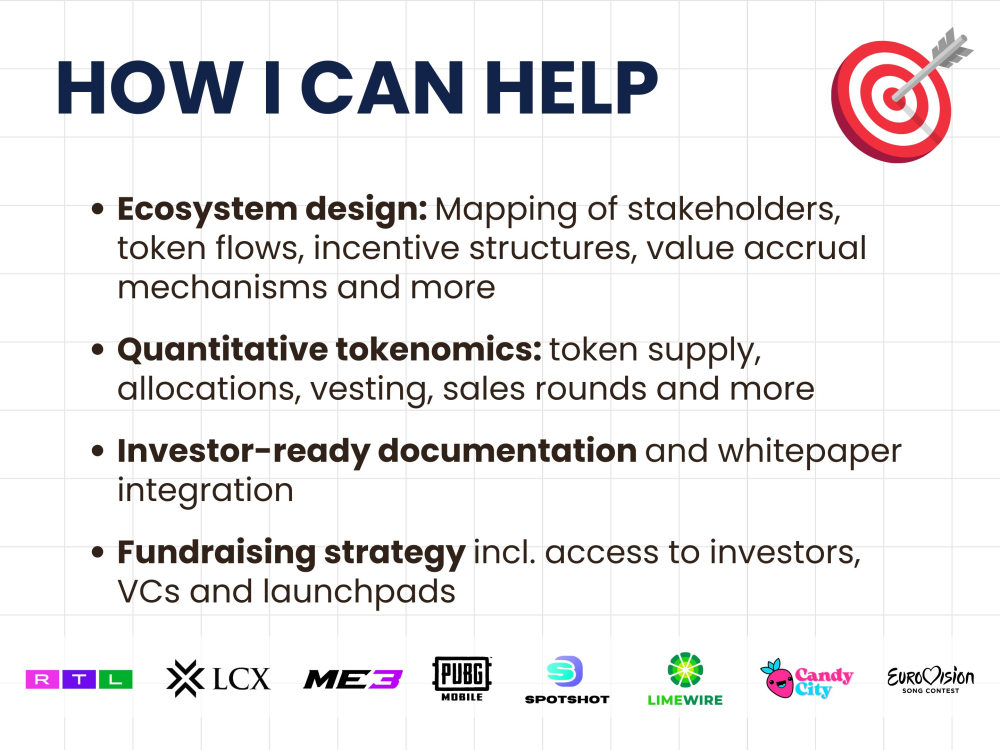 HOW I CAN HELP

• Ecosystem design: Mapping of stakeholders, token flows, incentive structures, value accrual mechanisms and more

• Quantitative tokenomics: token supply, allocations, vesting, sales rounds and more

• Investor-ready documentation and whitepaper integration

• Fundraising strategy incl. access to investors, VCs and launchpads

RTL LCX ME3 PUBG MOBILE SPOTSHOT LIMEWIRE Candy City EUROVISION SONG CONTEST